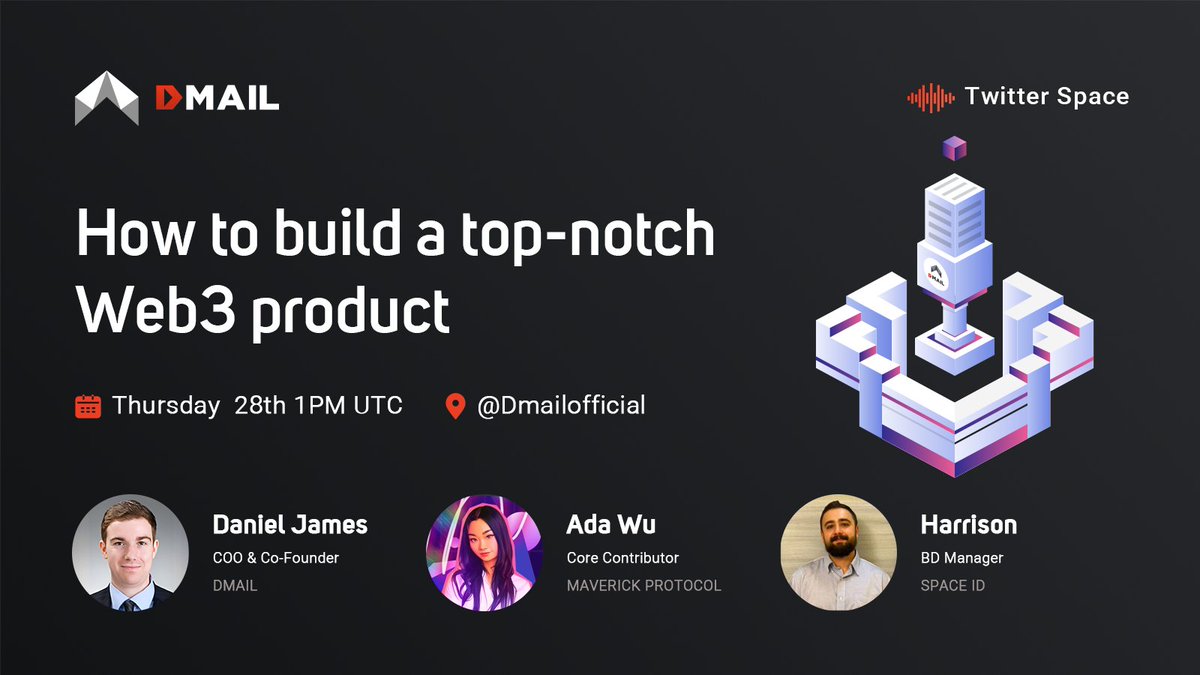 DMAIL

Twitter Space

How to build a top-notch Web3 product

Thursday 28th 1PM UTC

@Dmailofficial

DMAIL

Daniel James
COO & Co-Founder
DMAIL

Ada Wu
Core Contributor
MAVERICK PROTOCOL

Harrison
BD Manager
SPACE ID